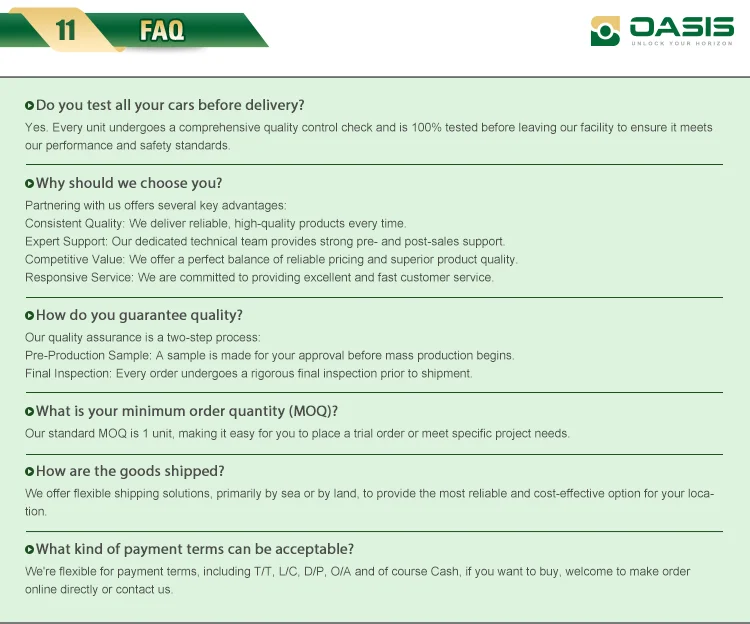 11 FAQ

OASIS
UNLOCK YOUR HORIZON

Do you test all your cars before delivery?
Yes. Every unit undergoes a comprehensive quality control check and is 100% tested before leaving our facility to ensure it meets our performance and safety standards.

Why should we choose you?
Partnering with us offers several key advantages:
Consistent Quality: We deliver reliable, high-quality products every time.
Expert Support: Our dedicated technical team provides strong pre- and post-sales support.
Competitive Value: We offer a perfect balance of reliable pricing and superior product quality.
Responsive Service: We are committed to providing excellent and fast customer service.

How do you guarantee quality?
Our quality assurance is a two-step process:
Pre-Production Sample: A sample is made for your approval before mass production begins.
Final Inspection: Every order undergoes a rigorous final inspection prior to shipment.

What is your minimum order quantity (MOQ)?
Our standard MOQ is 1 unit, making it easy for you to place a trial order or meet specific project needs.

How are the goods shipped?
We offer flexible shipping solutions, primarily by sea or by land, to provide the most reliable and cost-effective option for your location.

What kind of payment terms can be acceptable?
We're flexible for payment terms, including T/T, L/C, D/P, O/A and of course Cash, if you want to buy, welcome to make order online directly or contact us.